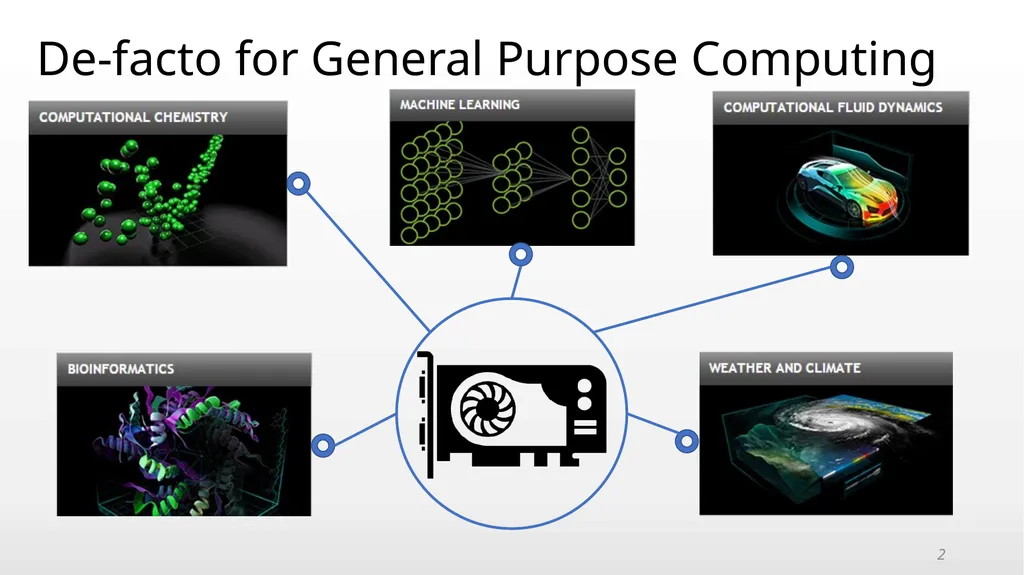 De-facto for General Purpose Computing

COMPUTATIONAL CHEMISTRY

MACHINE LEARNING

COMPUTATIONAL FLUID DYNAMICS

BIOINFORMATICS

WEATHER AND CLIMATE

2